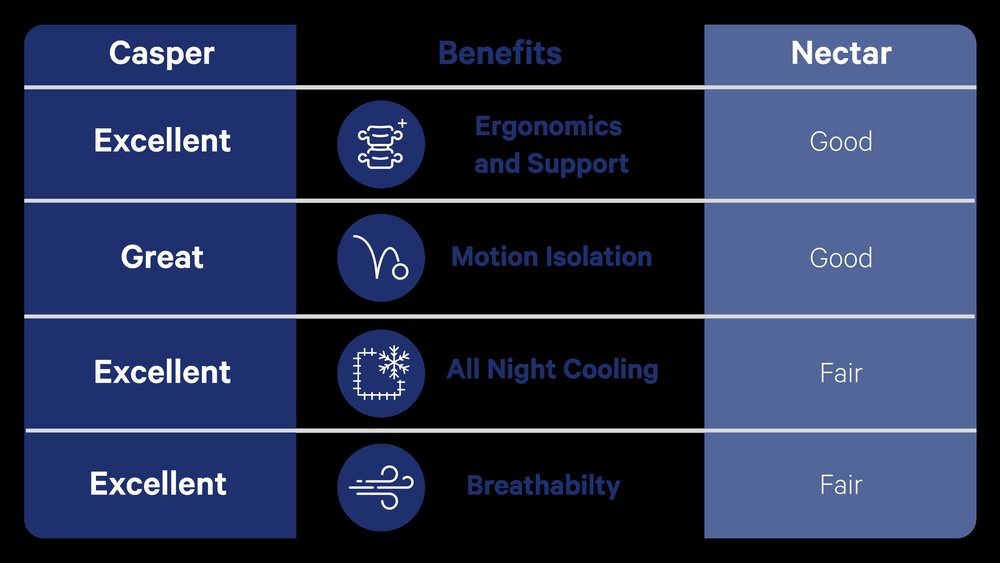 | Casper | Benefits | Nectar |
|---|---|---|
| Excellent | Ergonomics and Support | Good |
| Great | Motion Isolation | Good |
| Excellent | All Night Cooling | Fair |
| Excellent | Breathabilty | Fair |